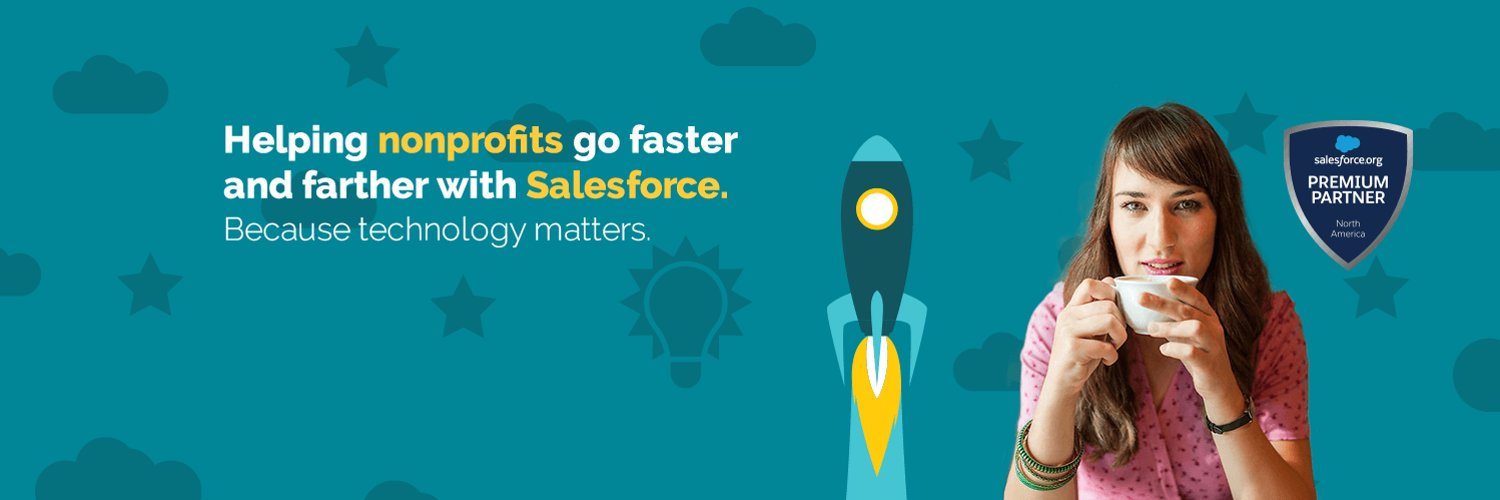 Helping nonprofits go faster and farther with Salesforce.
Because technology matters.

salesforce.org
PREMIUM PARTNER
North America